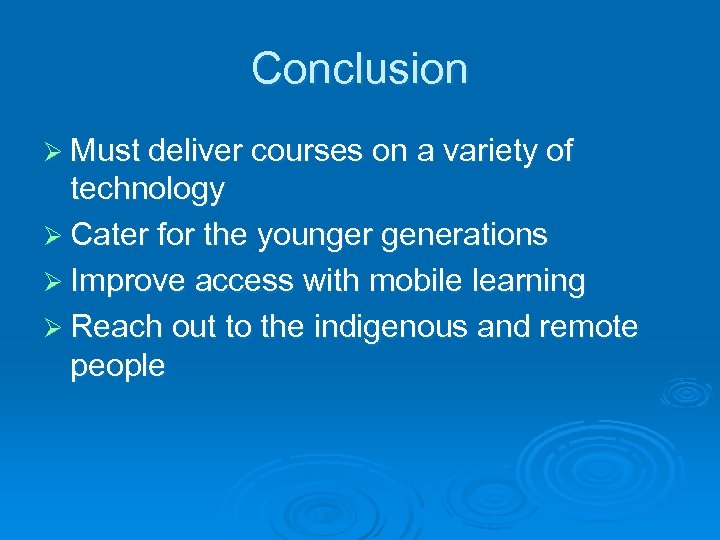 Conclusion

➢ Must deliver courses on a variety of technology
➢ Cater for the younger generations
➢ Improve access with mobile learning
➢ Reach out to the indigenous and remote people